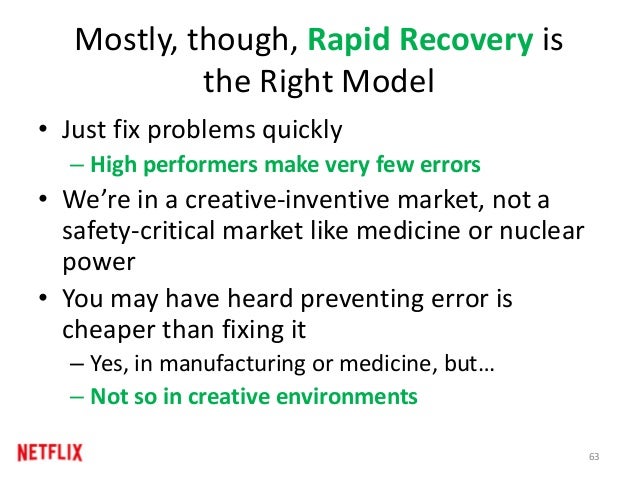 Mostly, though, Rapid Recovery is the Right Model

• Just fix problems quickly
– High performers make very few errors
• We're in a creative-inventive market, not a safety-critical market like medicine or nuclear power
• You may have heard preventing error is cheaper than fixing it
– Yes, in manufacturing or medicine, but…
– Not so in creative environments

NETFLIX

63